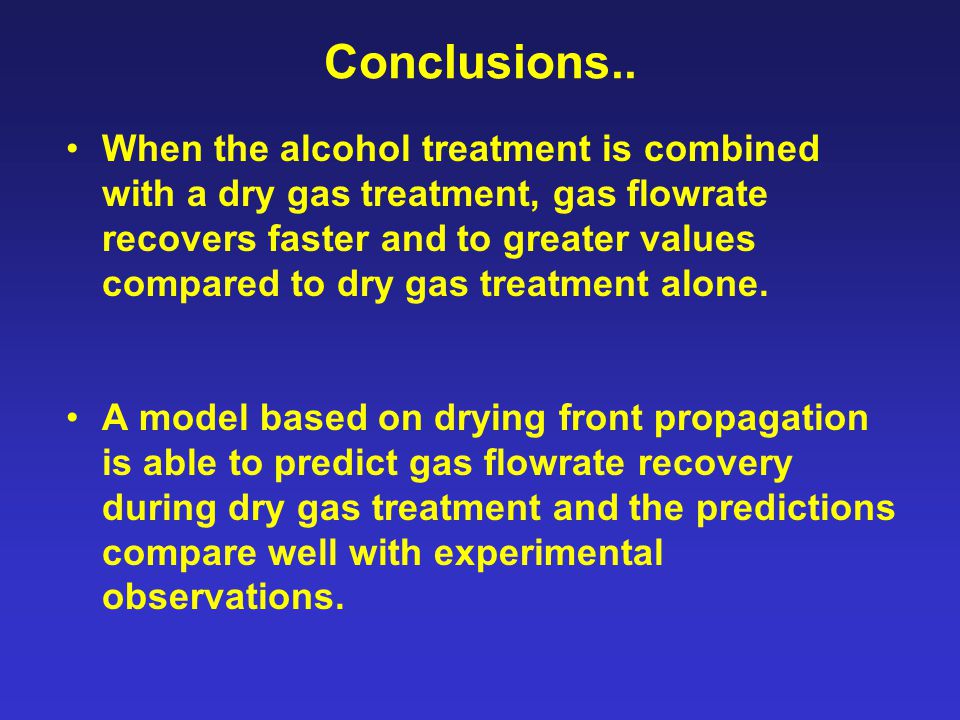 Conclusions..

• When the alcohol treatment is combined with a dry gas treatment, gas flowrate recovers faster and to greater values compared to dry gas treatment alone.

• A model based on drying front propagation is able to predict gas flowrate recovery during dry gas treatment and the predictions compare well with experimental observations.